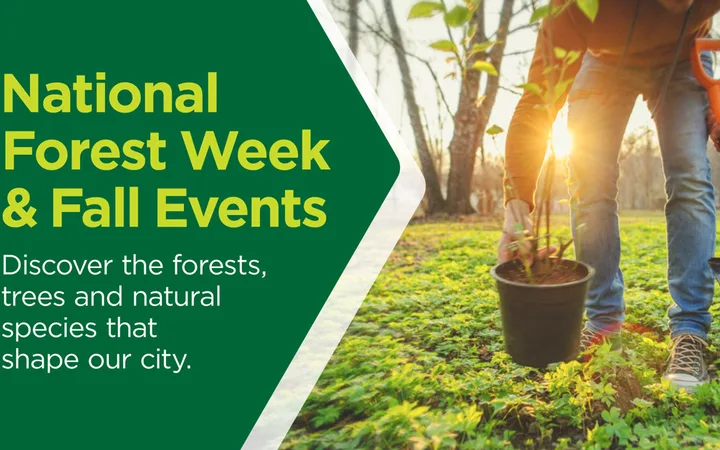 National Forest Week & Fall Events

Discover the forests, trees and natural species that shape our city.